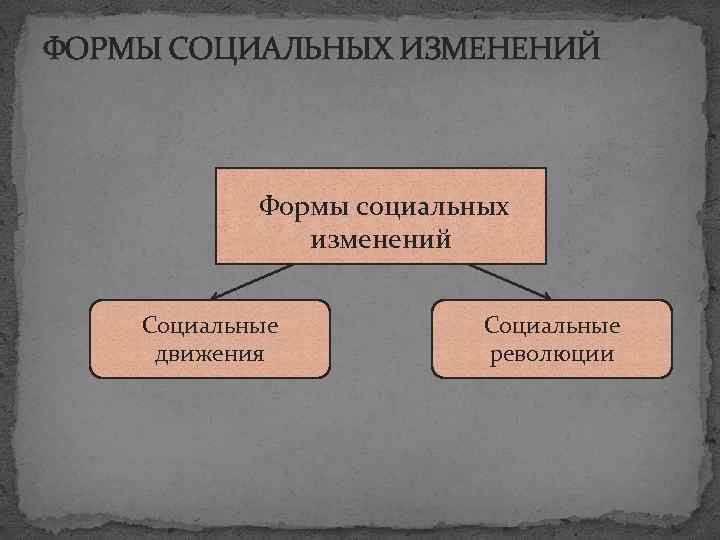 ФОРМЫ СОЦИАЛЬНЫХ ИЗМЕНЕНИЙ

Формы социальных изменений

Социальные движения

Социальные революции